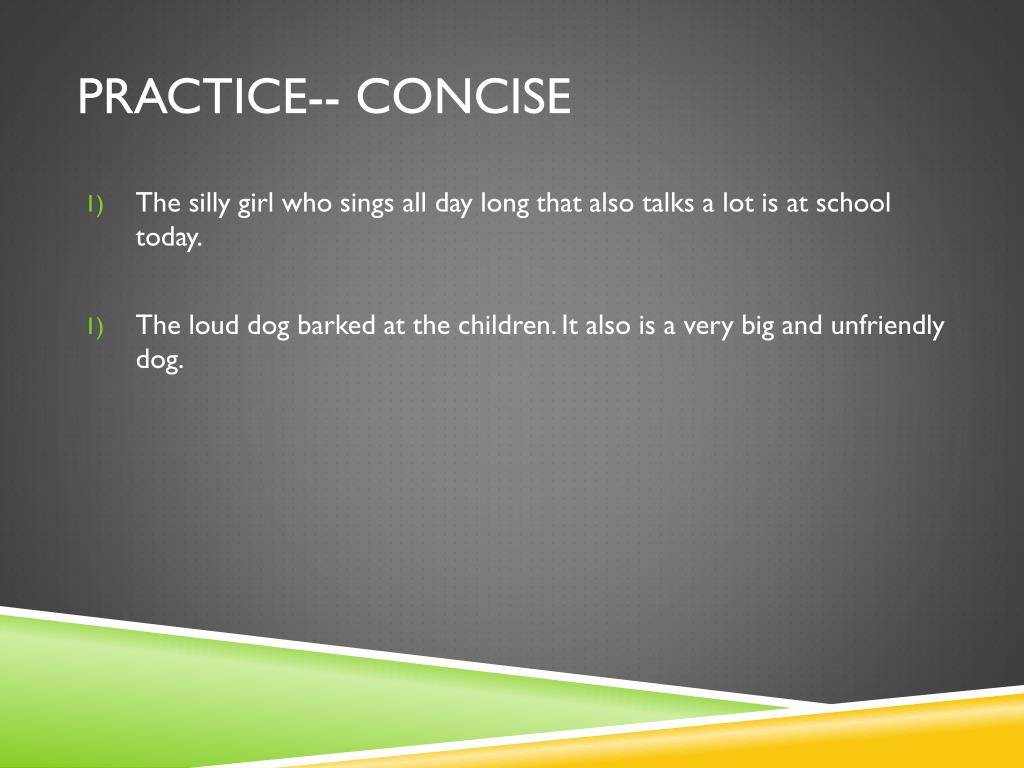 PRACTICE-- CONCISE

1) The silly girl who sings all day long that also talks a lot is at school today.

1) The loud dog barked at the children. It also is a very big and unfriendly dog.